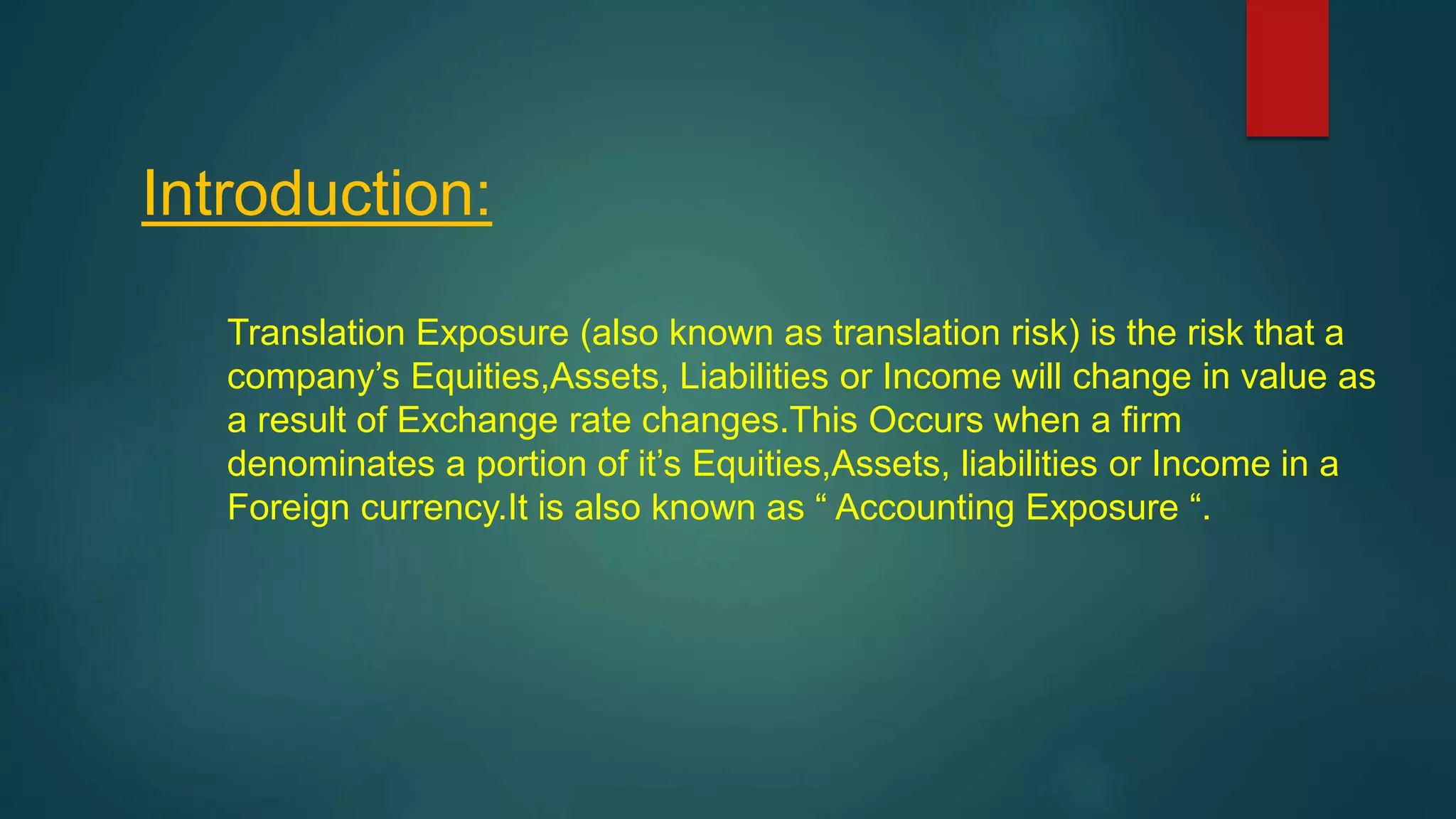 Introduction:

Translation Exposure (also known as translation risk) is the risk that a company’s Equities,Assets, Liabilities or Income will change in value as a result of Exchange rate changes.This Occurs when a firm denominates a portion of it’s Equities,Assets, liabilities or Income in a Foreign currency.It is also known as “ Accounting Exposure “.